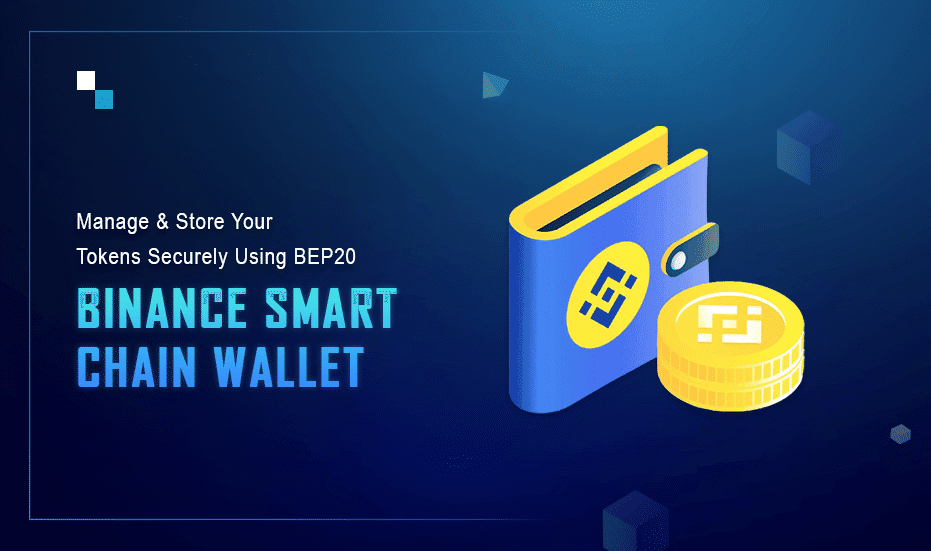 Manage & Store Your Tokens Securely Using BEP20

BINANCE SMART CHAIN WALLET